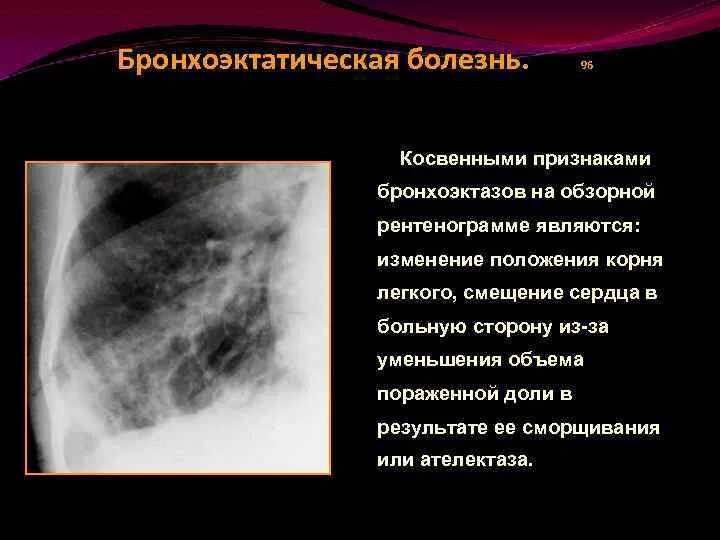 Бронхоэктатическая болезнь. 96

Косвенными признаками бронхоэктазов на обзорной рентенограмме являются: изменение положения корня легкого, смещение сердца в больную сторону из-за уменьшения объема пораженной доли в результате ее сморщивания или ателектаза.